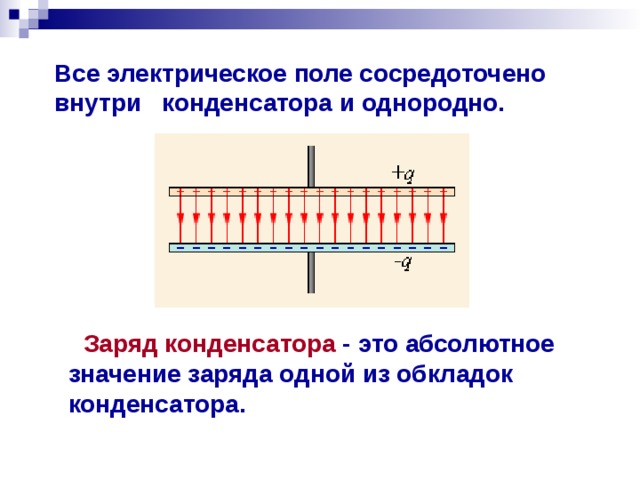 Все электрическое поле сосредоточено внутри конденсатора и однородно.

$+q$

$-q$

Заряд конденсатора - это абсолютное значение заряда одной из обкладок конденсатора.